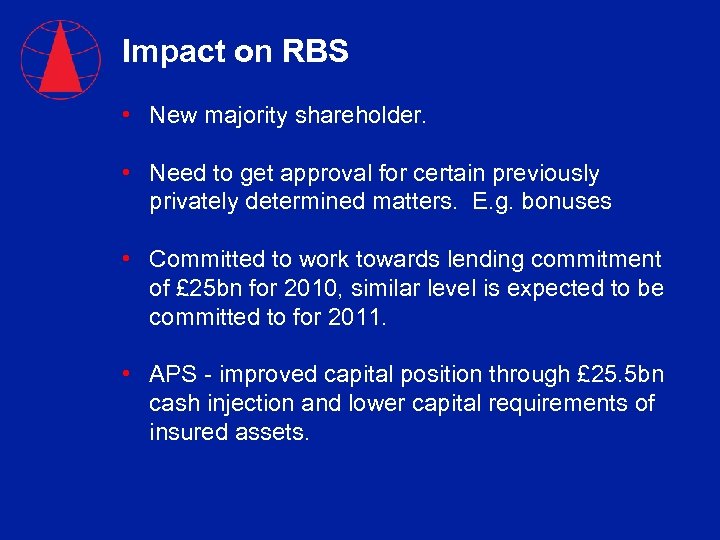 Impact on RBS

• New majority shareholder.

• Need to get approval for certain previously privately determined matters.  E.g. bonuses

• Committed to work towards lending commitment of £25bn for 2010, similar level is expected to be committed to for 2011.

• APS - improved capital position through £25.5bn cash injection and lower capital requirements of insured assets.